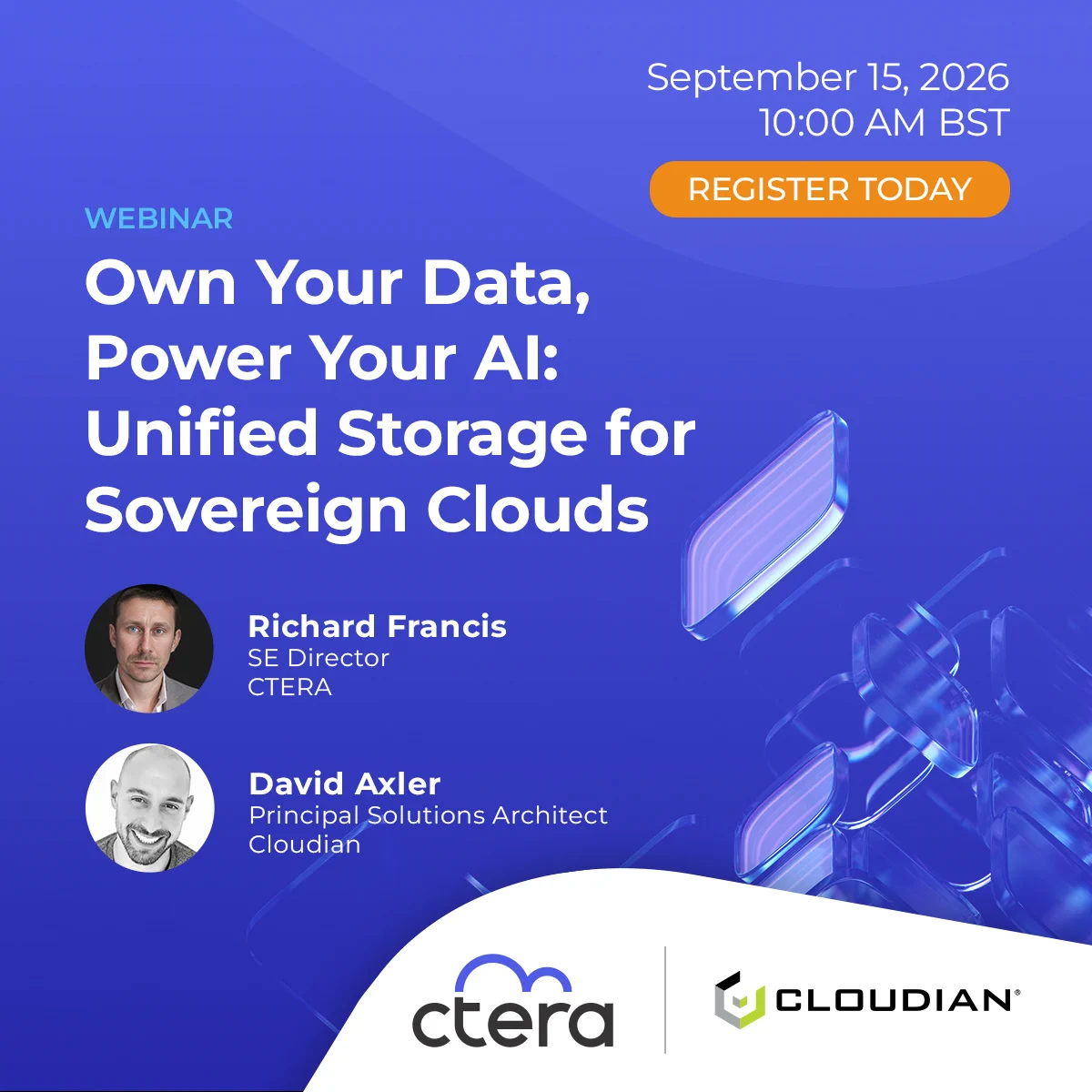 September 15, 2026
10:00 AM BST

REGISTER TODAY

WEBINAR

Own Your Data, Power Your AI: Unified Storage for Sovereign Clouds

Richard Francis
SE Director
CTERA

David Axler
Principal Solutions Architect
Cloudian

ctera

CLOUDIAN®